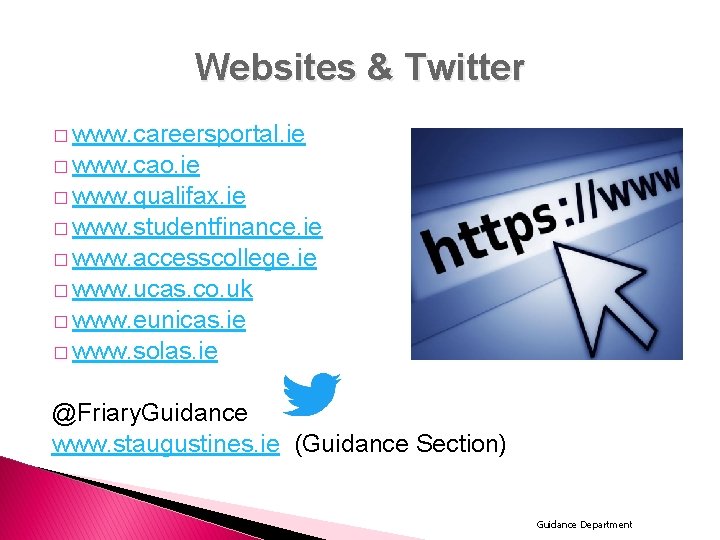 Websites & Twitter

□ www.careersportal.ie
□ www.cao.ie
□ www.qualifax.ie
□ www.studentfinance.ie
□ www.accesscollege.ie
□ www.ucas.co.uk
□ www.eunicas.ie
□ www.solas.ie

https://www

@FriaryGuidance
www.staugustines.ie (Guidance Section)

Guidance Department